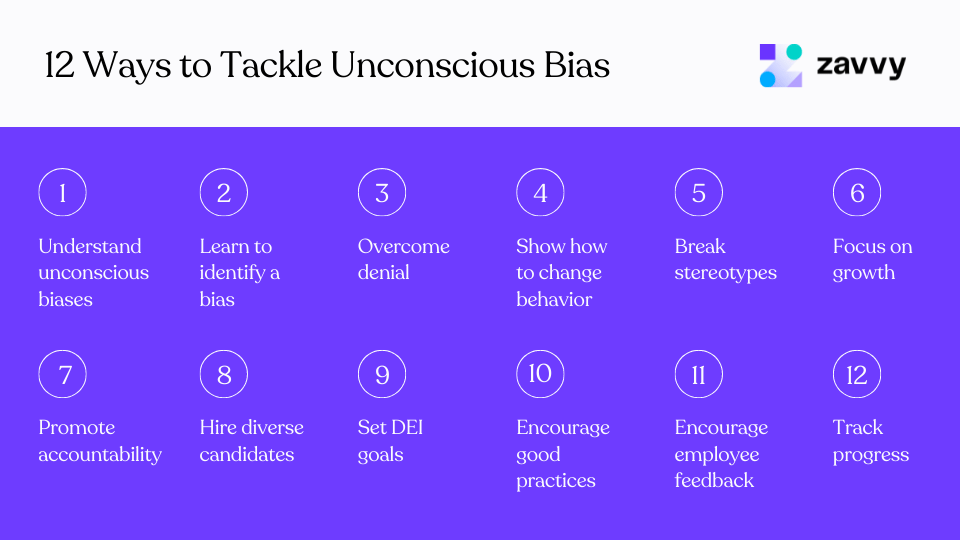 12 Ways to Tackle Unconscious Bias

zavvy

1
Understand unconscious biases

2
Learn to identify a bias

3
Overcome denial

4
Show how to change behavior

5
Break stereotypes

6
Focus on growth

7
Promote accountability

8
Hire diverse candidates

9
Set DEI goals

10
Encourage good practices

11
Encourage employee feedback

12
Track progress